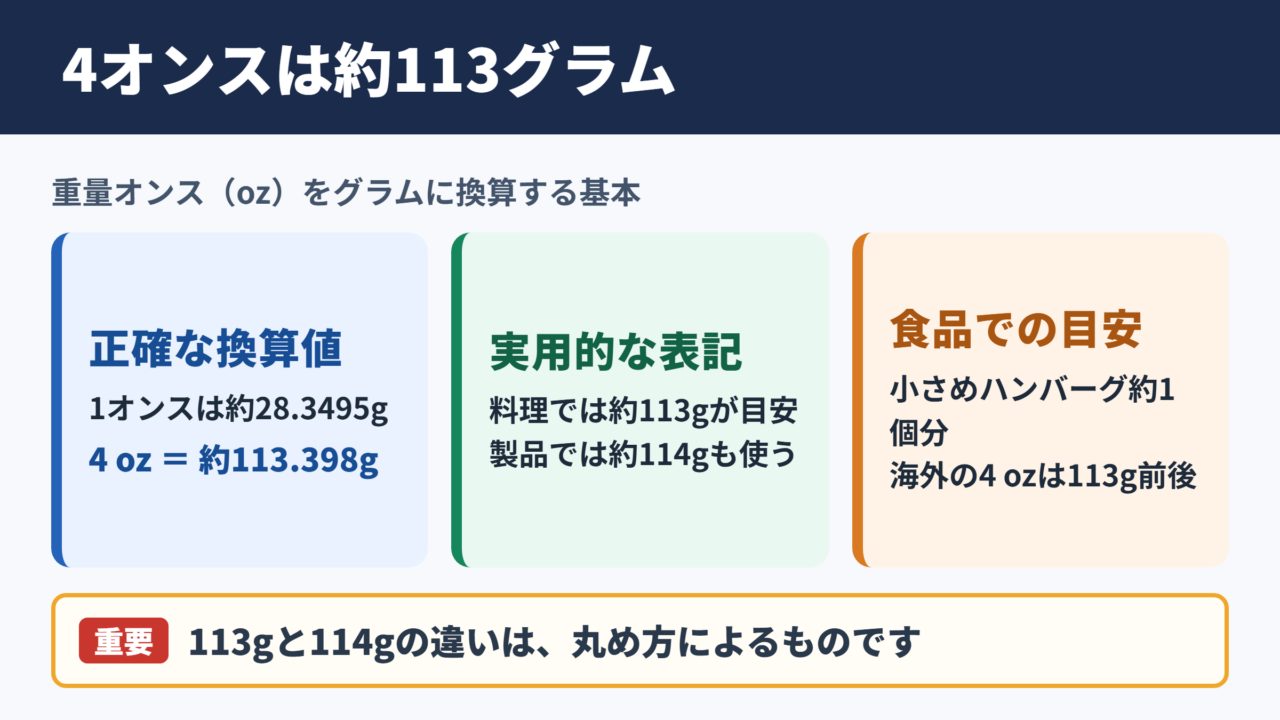 4オンスは約113グラム

重量オンス（oz）をグラムに換算する基本

正確な換算値
1オンスは約28.3495g
4 oz ＝ 約113.398g

実用的な表記
料理では約113gが目安
製品では約114gも使う

食品での目安
小さめハンバーグ約1個分
海外の4 ozは113g前後

重要 113gと114gの違いは、丸め方によるものです